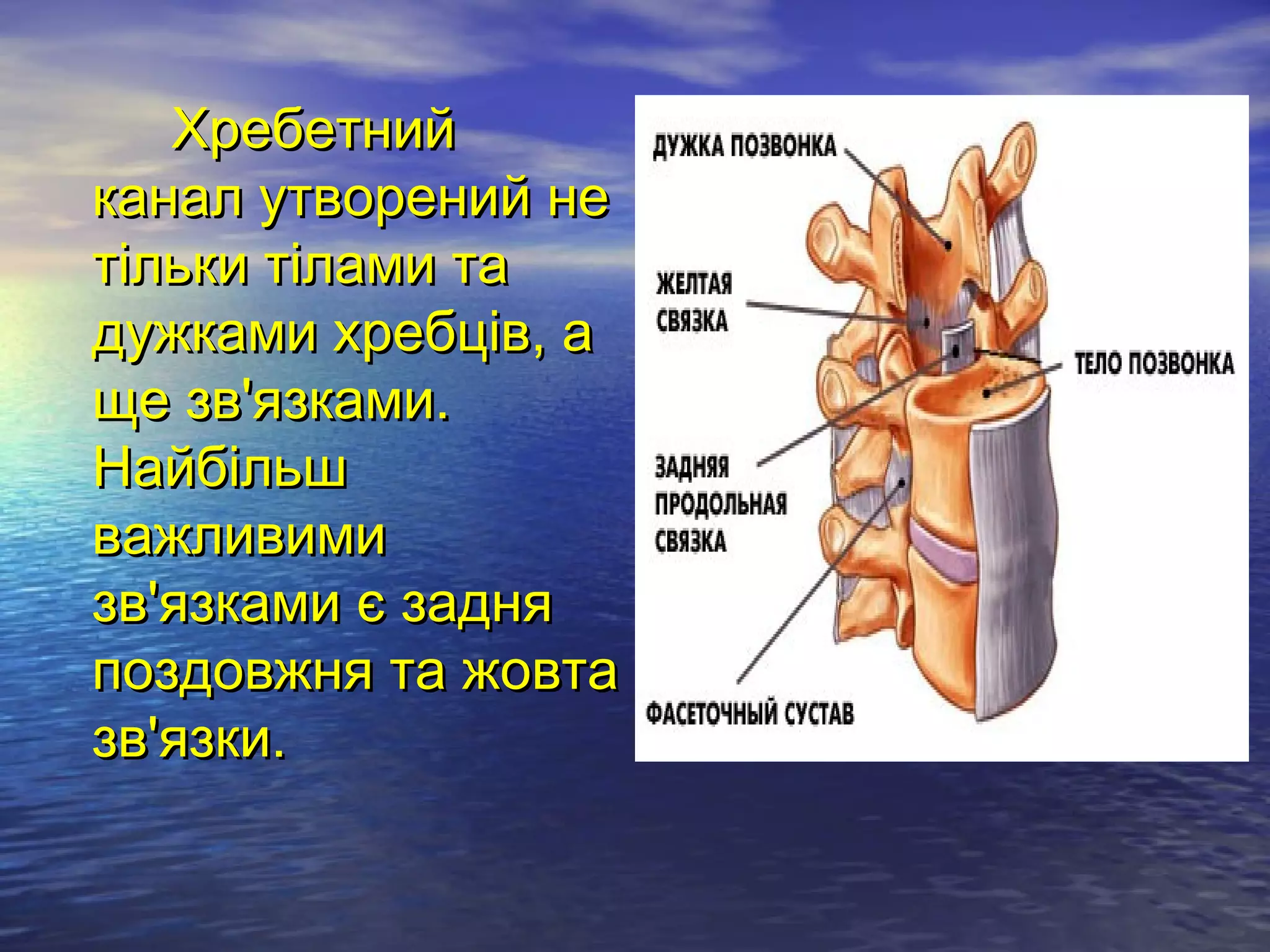 Хребетний канал утворений не тільки тілами та дужками хребців, а ще зв'язками. Найбільш важливими зв'язками є задня поздовжня та жовта зв'язки.

ДУЖКА ПОЗВОНКА

ЖЕЛТАЯ СВЯЗКА

ТЕЛО ПОЗВОНКА

ЗАДНЯЯ ПРОДОЛЬНАЯ СВЯЗКА

ФАСЕТОЧНЫЙ СУСТАВ